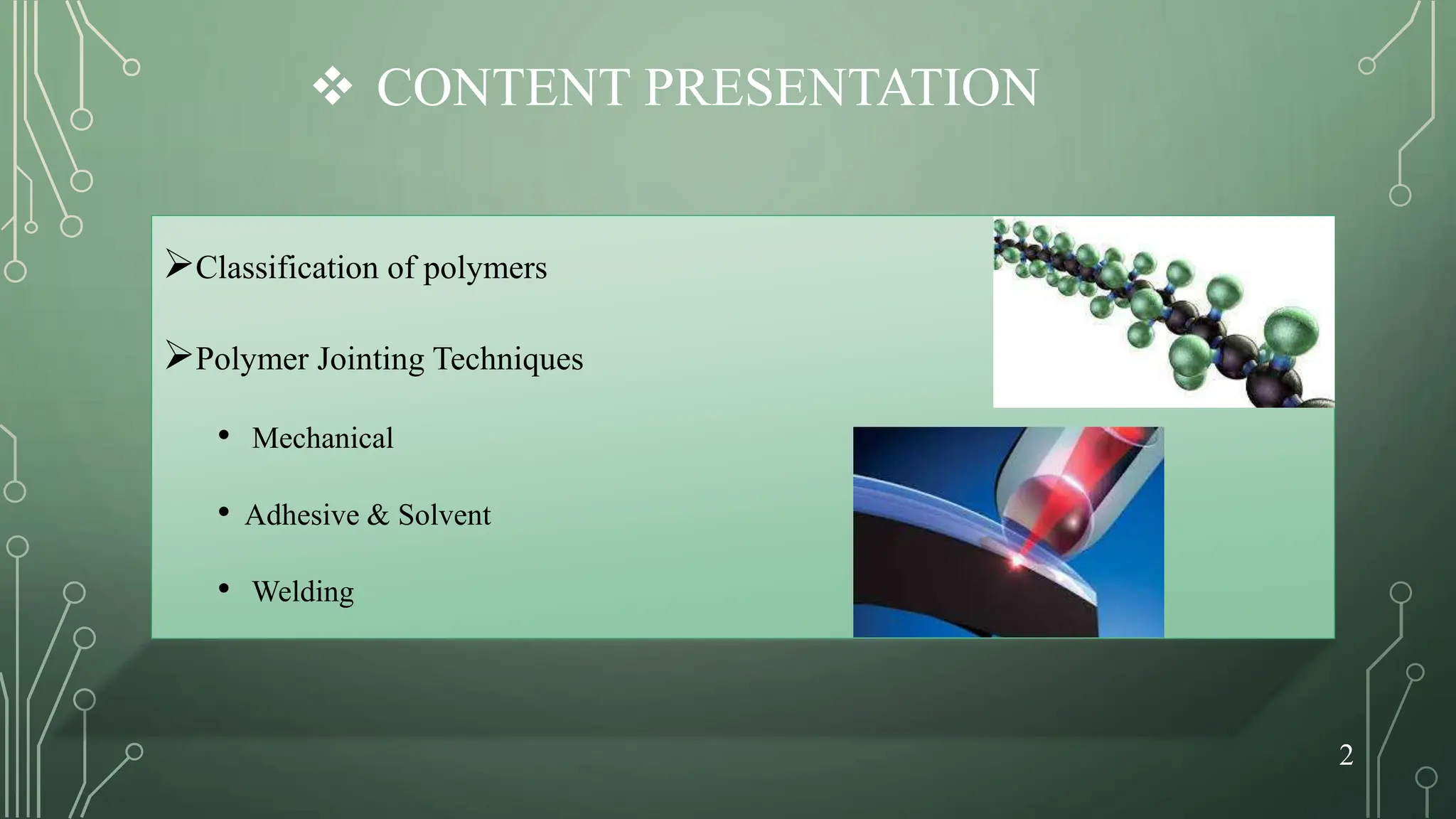 ❖ CONTENT PRESENTATION

➢Classification of polymers

➢Polymer Jointing Techniques

• Mechanical

• Adhesive & Solvent

• Welding

2